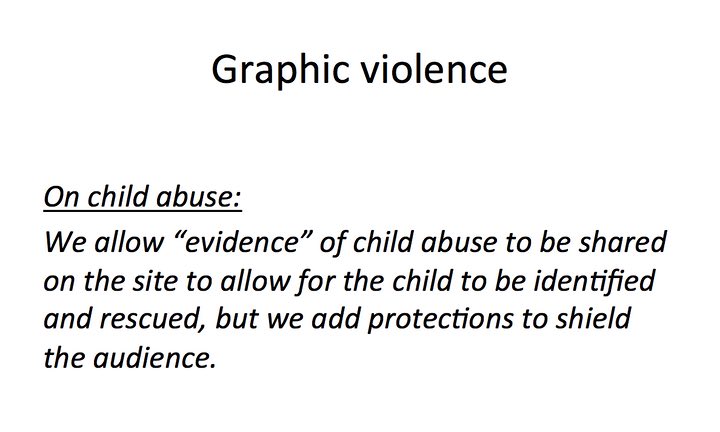 Graphic violence

On child abuse:

We allow “evidence” of child abuse to be shared on the site to allow for the child to be identified and rescued, but we add protections to shield the audience.